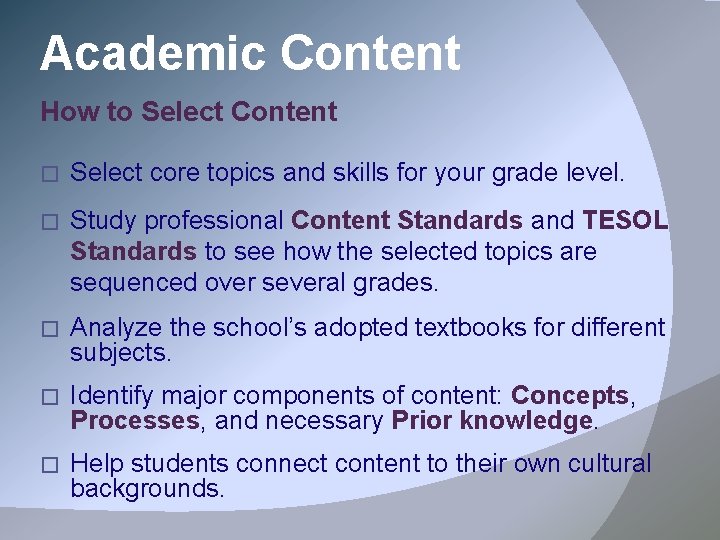 Academic Content

How to Select Content

□ Select core topics and skills for your grade level.

□ Study professional Content Standards and TESOL Standards to see how the selected topics are sequenced over several grades.

□ Analyze the school's adopted textbooks for different subjects.

□ Identify major components of content: Concepts, Processes, and necessary Prior knowledge.

□ Help students connect content to their own cultural backgrounds.